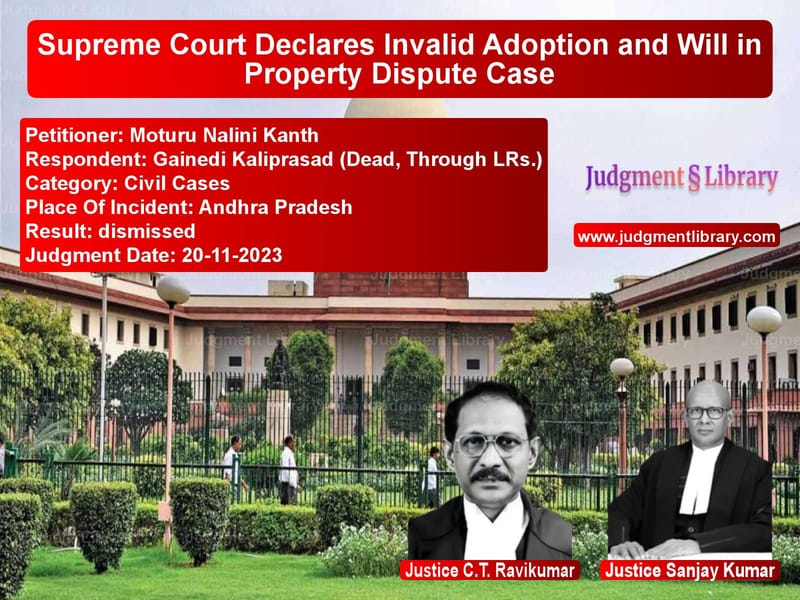 Supreme Court Declares Invalid Adoption and Will in Property Dispute Case

Petitioner: Moturu Nalini Kanth
Respondent: Gainedi Kaliprasad (Dead, Through LRs.)
Category: Civil Cases
Place Of Incident: Andhra Pradesh
Result: dismissed
Judgment Date: 20-11-2023

Judgment § Library

www.judgmentlibrary.com

Justice C.T. Ravikumar

Justice Sanjay Kumar